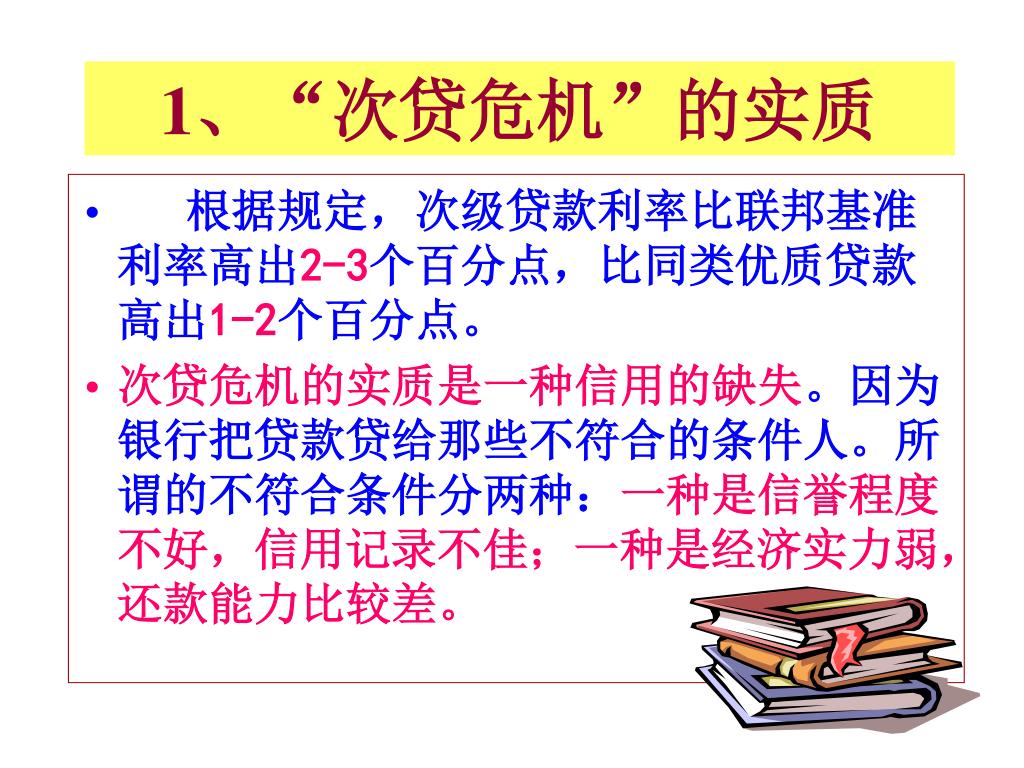 1、“次贷危机”的实质

• 根据规定，次级贷款利率比联邦基准利率高出2-3个百分点，比同类优质贷款高出1-2个百分点。

• 次贷危机的实质是一种信用的缺失。因为银行把贷款贷给那些不符合的条件人。所谓的不符合条件分两种：一种是信誉程度不好，信用记录不佳；一种是经济实力弱，还款能力比较差。